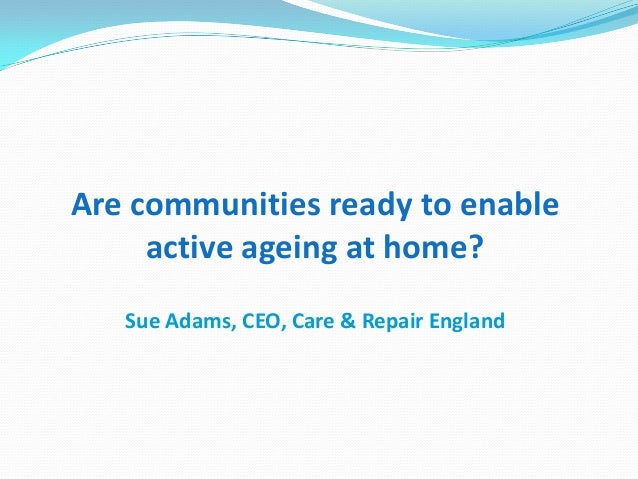 Are communities ready to enable active ageing at home?

Sue Adams, CEO, Care & Repair England